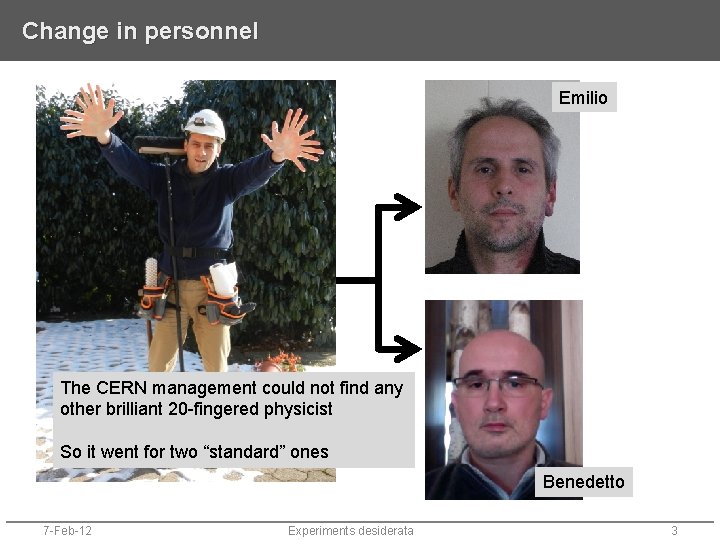 Change in personnel

Emilio

The CERN management could not find any other brilliant 20-fingered physicist

So it went for two “standard” ones

Benedetto

7-Feb-12

Experiments desiderata

3